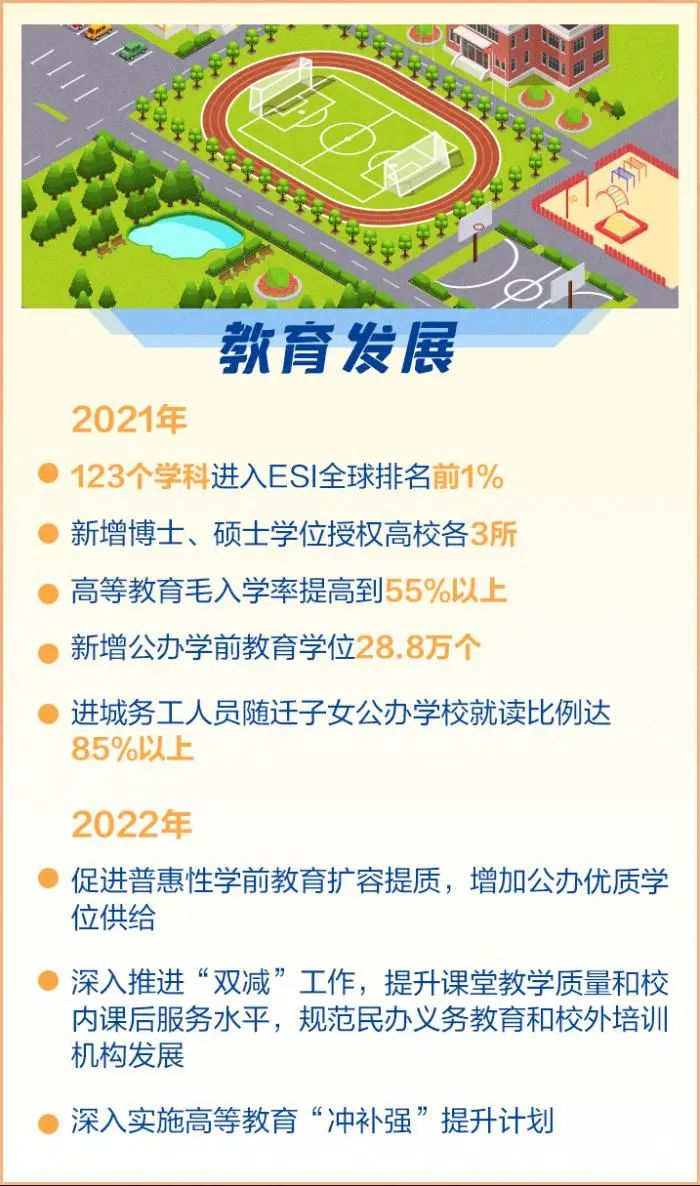 教育发展

2021年

123个学科进入ESI全球排名前1%

新增博士、硕士学位授权高校各3所

高等教育毛入学率提高到55%以上

新增公办学前教育学位28.8万个

进城务工人员随迁子女公办学校就读比例达85%以上

2022年

促进普惠性学前教育扩容提质，增加公办优质学位供给

深入推进“双减”工作，提升课堂教学质量和校内课后服务水平，规范民办义务教育和校外培训机构发展

深入实施高等教育“冲补强”提升计划